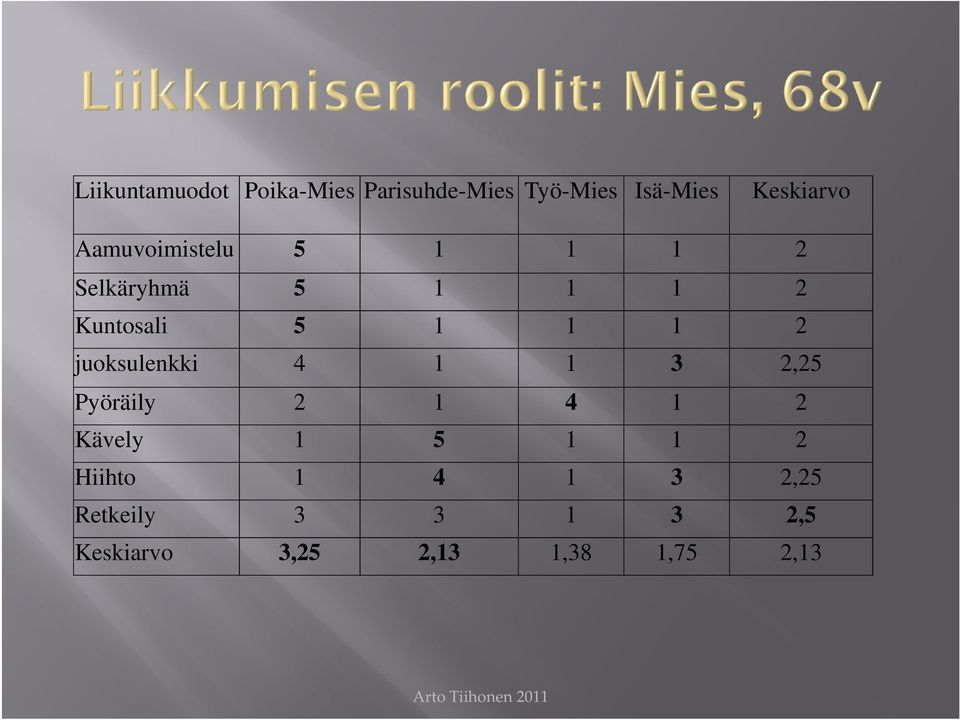 Liikkumisen roolit: Mies, 68v

| Liikuntamuodot | Poika-Mies | Parisuhde-Mies | Työ-Mies | Isä-Mies | Keskiarvo |
|---|---|---|---|---|---|
| Aamuvoimistelu | 5 | 1 | 1 | 1 | 2 |
| Selkäryhmä | 5 | 1 | 1 | 1 | 2 |
| Kuntosali | 5 | 1 | 1 | 1 | 2 |
| juoksulenkki | 4 | 1 | 1 | 3 | 2,25 |
| Pyöräily | 2 | 1 | 4 | 1 | 2 |
| Kävely | 1 | 5 | 1 | 1 | 2 |
| Hiihto | 1 | 4 | 1 | 3 | 2,25 |
| Retkeily | 3 | 3 | 1 | 3 | 2,5 |
| Keskiarvo | 3,25 | 2,13 | 1,38 | 1,75 | 2,13 |

Arto Tiihonen 2011